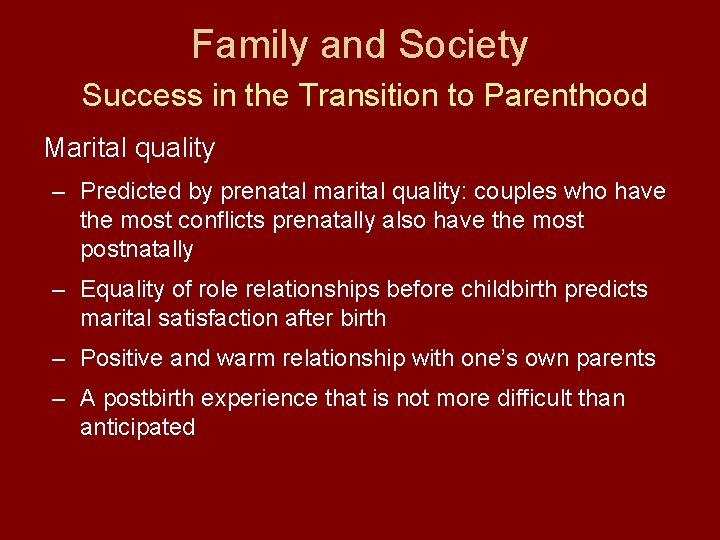 Family and Society
Success in the Transition to Parenthood

Marital quality

– Predicted by prenatal marital quality: couples who have the most conflicts prenatally also have the most postnatally

– Equality of role relationships before childbirth predicts marital satisfaction after birth

– Positive and warm relationship with one's own parents

– A postbirth experience that is not more difficult than anticipated